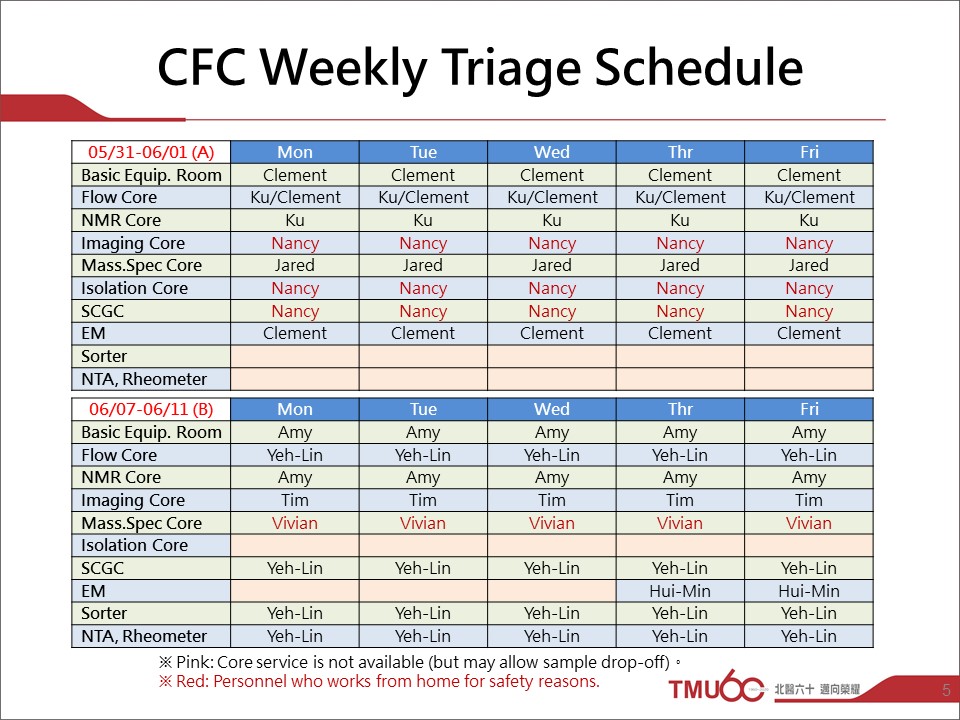 CFC Weekly Triage Schedule

| 05/31-06/01 (A) | Mon | Tue | Wed | Thr | Fri |
|---|---|---|---|---|---|
| Basic Equip. Room | Clement | Clement | Clement | Clement | Clement |
| Flow Core | Ku/Clement | Ku/Clement | Ku/Clement | Ku/Clement | Ku/Clement |
| NMR Core | Ku | Ku | Ku | Ku | Ku |
| Imaging Core | Nancy | Nancy | Nancy | Nancy | Nancy |
| Mass.Spec Core | Jared | Jared | Jared | Jared | Jared |
| Isolation Core | Nancy | Nancy | Nancy | Nancy | Nancy |
| SCGC | Nancy | Nancy | Nancy | Nancy | Nancy |
| EM | Clement | Clement | Clement | Clement | Clement |
| Sorter | | | | | |
| NTA, Rheometer | | | | | |

| 06/07-06/11 (B) | Mon | Tue | Wed | Thr | Fri |
|---|---|---|---|---|---|
| Basic Equip. Room | Amy | Amy | Amy | Amy | Amy |
| Flow Core | Yeh-Lin | Yeh-Lin | Yeh-Lin | Yeh-Lin | Yeh-Lin |
| NMR Core | Amy | Amy | Amy | Amy | Amy |
| Imaging Core | Tim | Tim | Tim | Tim | Tim |
| Mass.Spec Core | Vivian | Vivian | Vivian | Vivian | Vivian |
| Isolation Core | | | | | |
| SCGC | Yeh-Lin | Yeh-Lin | Yeh-Lin | Yeh-Lin | Yeh-Lin |
| EM | | | | Hui-Min | Hui-Min |
| Sorter | Yeh-Lin | Yeh-Lin | Yeh-Lin | Yeh-Lin | Yeh-Lin |
| NTA, Rheometer | Yeh-Lin | Yeh-Lin | Yeh-Lin | Yeh-Lin | Yeh-Lin |

※ Pink: Core service is not available (but may allow sample drop-off)。
※ Red: Personnel who works from home for safety reasons.

TMU60 北醫六十 邁向榮耀

5